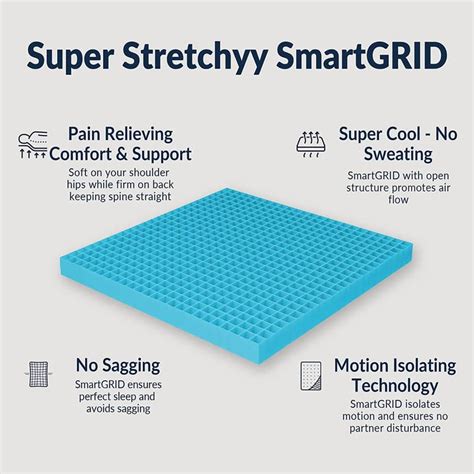 Super Stretchyy SmartGRID

Pain Relieving Comfort & Support
Soft on your shoulder hips while firm on back keeping spine straight

Super Cool - No Sweating
SmartGRID with open structure promotes air flow

No Sagging
SmartGRID ensures perfect sleep and avoids sagging

Motion Isolating Technology
SmartGRID isolates motion and ensures no partner disturbance